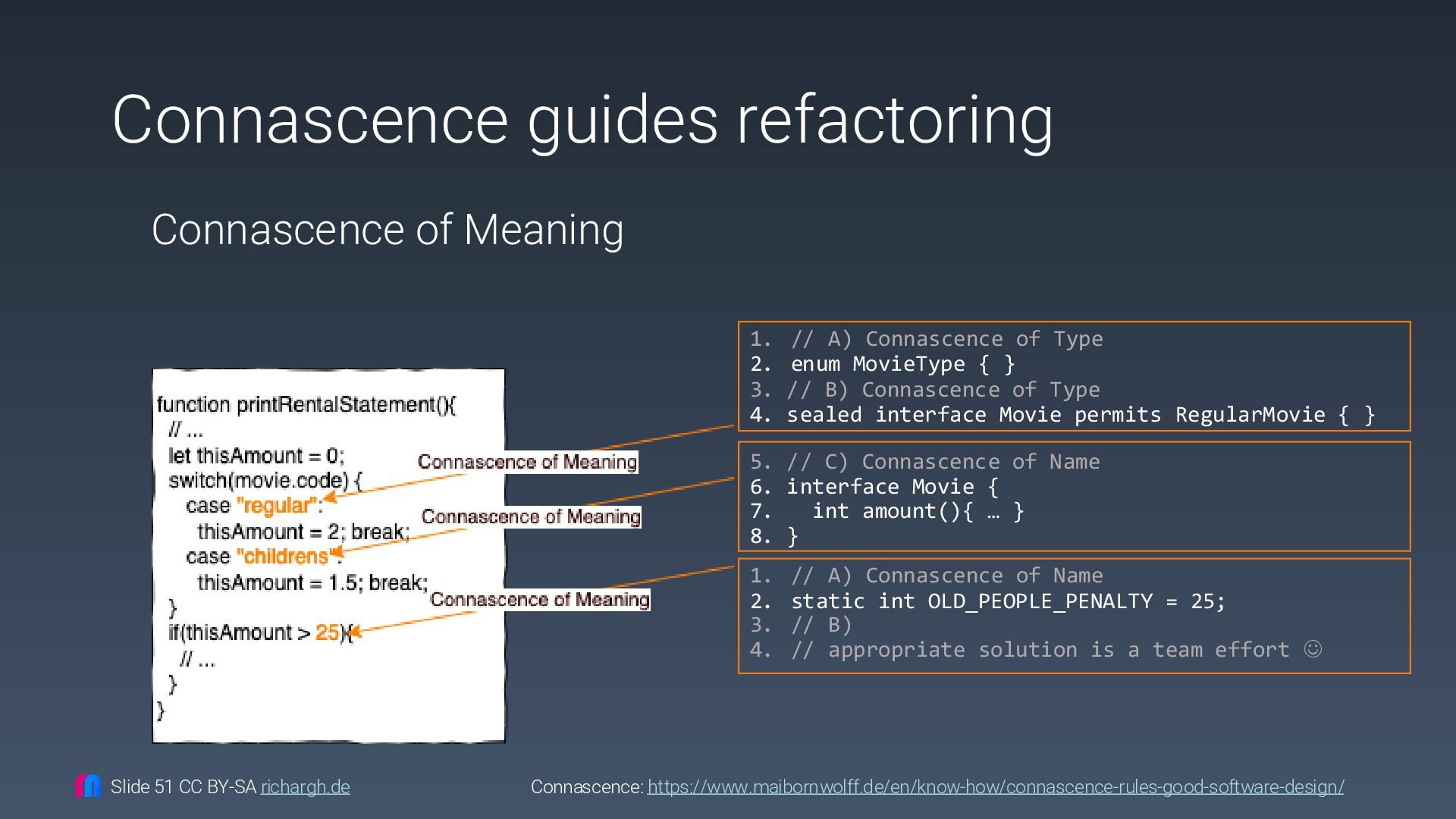 Connascence guides refactoring

Connascence of Meaning

function printRentalStatement(){
// ...
let thisAmount = 0;
switch(movie.code) {
case "regular":
thisAmount = 2; break;
case "childrens":
thisAmount = 1.5; break;
}
if(thisAmount > 25){
// ...
}
}

Connascence of Meaning

Connascence of Meaning

Connascence of Meaning

1. // A) Connascence of Type
2. enum MovieType { }
3. // B) Connascence of Type
4. sealed interface Movie permits RegularMovie { }

5. // C) Connascence of Name
6. interface Movie {
7. int amount(){ … }
8. }

1. // A) Connascence of Name
2. static int OLD_PEOPLE_PENALTY = 25;
3. // B)
4. // appropriate solution is a team effort ☺

Slide 51 CC BY-SA richargh.de

Connascence: https://www.maibornwolff.de/en/know-how/connascence-rules-good-software-design/